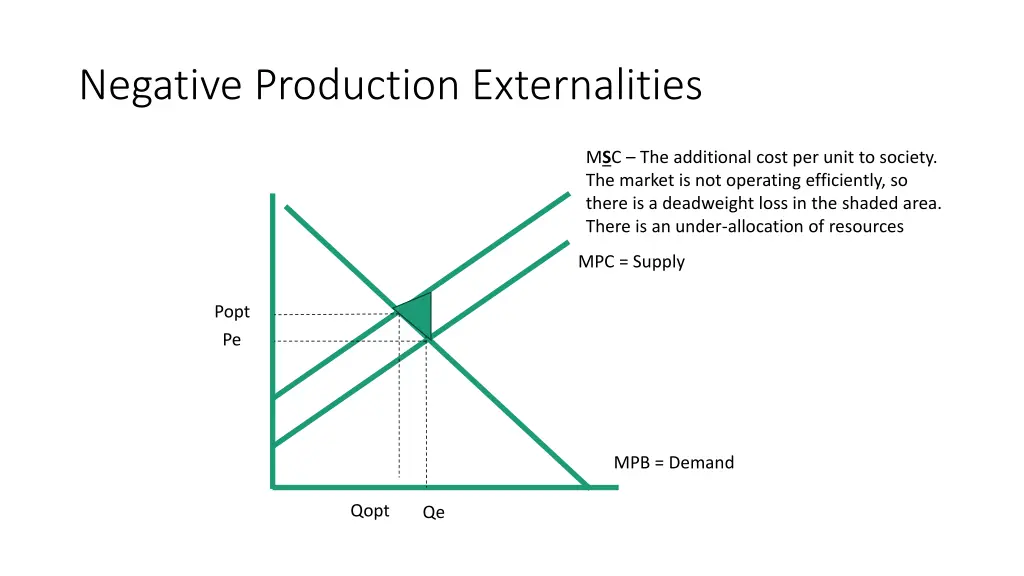 Negative Production Externalities

MSC – The additional cost per unit to society. The market is not operating efficiently, so there is a deadweight loss in the shaded area. There is an under-allocation of resources

MPC = Supply

Popt

Pe

MPB = Demand

Qopt

Qe